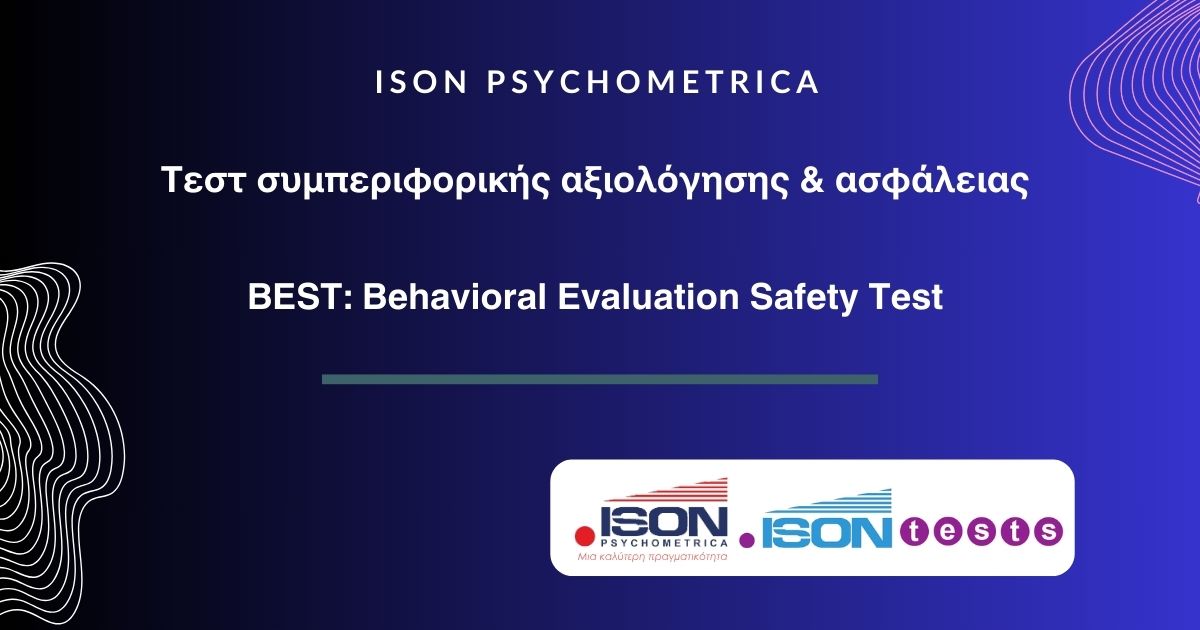 ISON PSYCHOMETRICA

Τεστ συμπεριφορικής αξιολόγησης & ασφάλειας

BEST: Behavioral Evaluation Safety Test

.ISON
PSYCHOMETRICA
Μια καλύτερη πραγματικότητα

.ISON tests